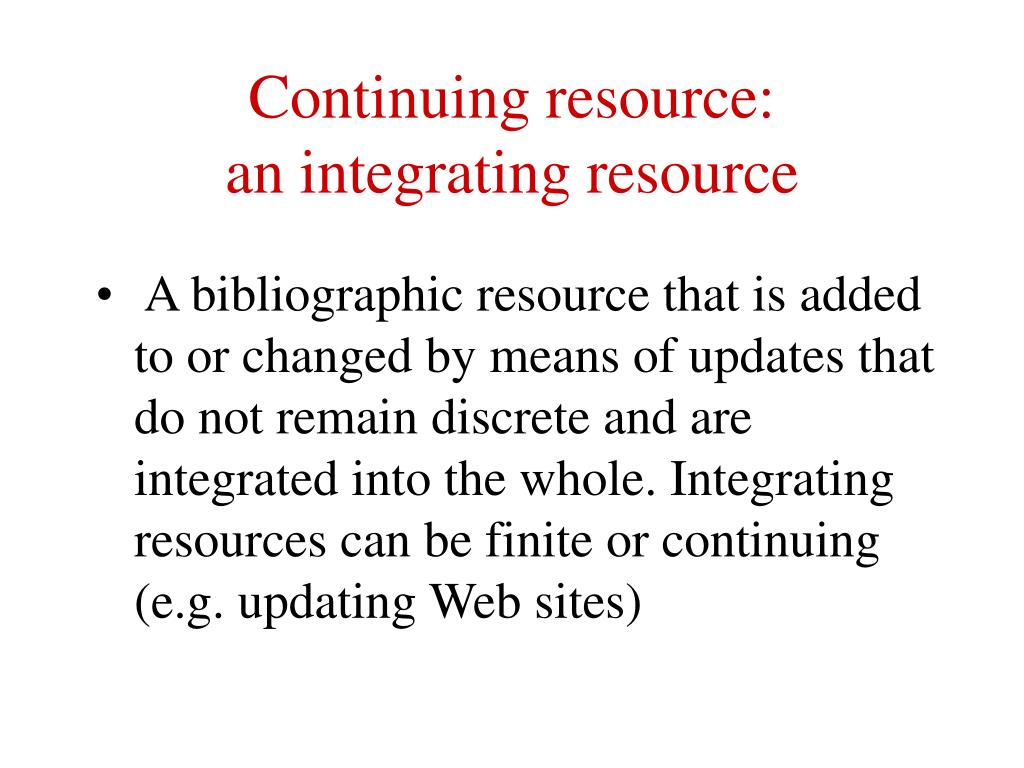 Continuing resource:
an integrating resource

• A bibliographic resource that is added to or changed by means of updates that do not remain discrete and are integrated into the whole. Integrating resources can be finite or continuing (e.g. updating Web sites)